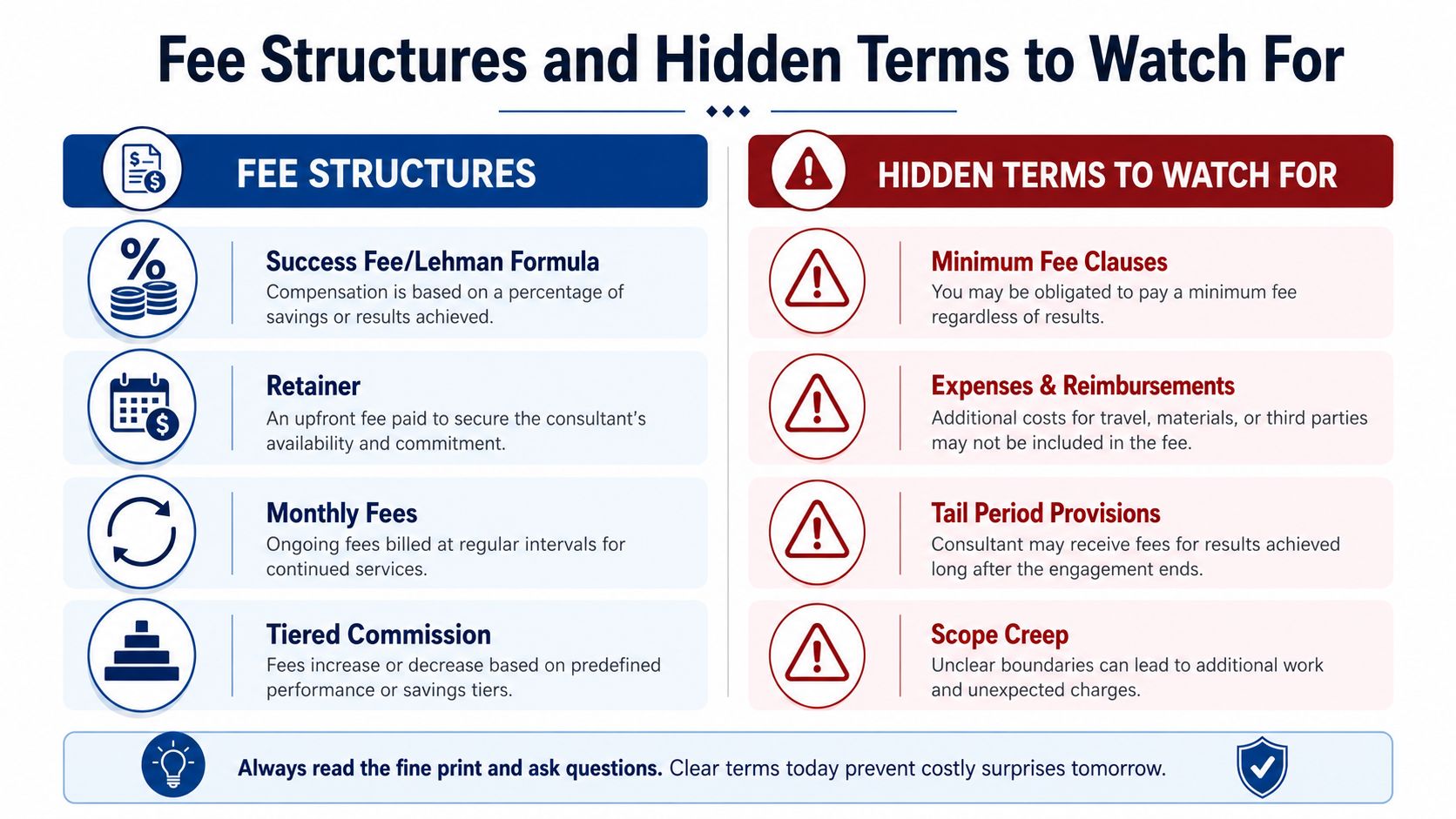 Fee Structures and Hidden Terms to Watch For

FEE STRUCTURES

Success Fee/Lehman Formula
Compensation is based on a percentage of savings or results achieved.

Retainer
An upfront fee paid to secure the consultant's availability and commitment.

Monthly Fees
Ongoing fees billed at regular intervals for continued services.

Tiered Commission
Fees increase or decrease based on predefined performance or savings tiers.

HIDDEN TERMS TO WATCH FOR

Minimum Fee Clauses
You may be obligated to pay a minimum fee regardless of results.

Expenses & Reimbursements
Additional costs for travel, materials, or third parties may not be included in the fee.

Tail Period Provisions
Consultant may receive fees for results achieved long after the engagement ends.

Scope Creep
Unclear boundaries can lead to additional work and unexpected charges.

Always read the fine print and ask questions. Clear terms today prevent costly surprises tomorrow.